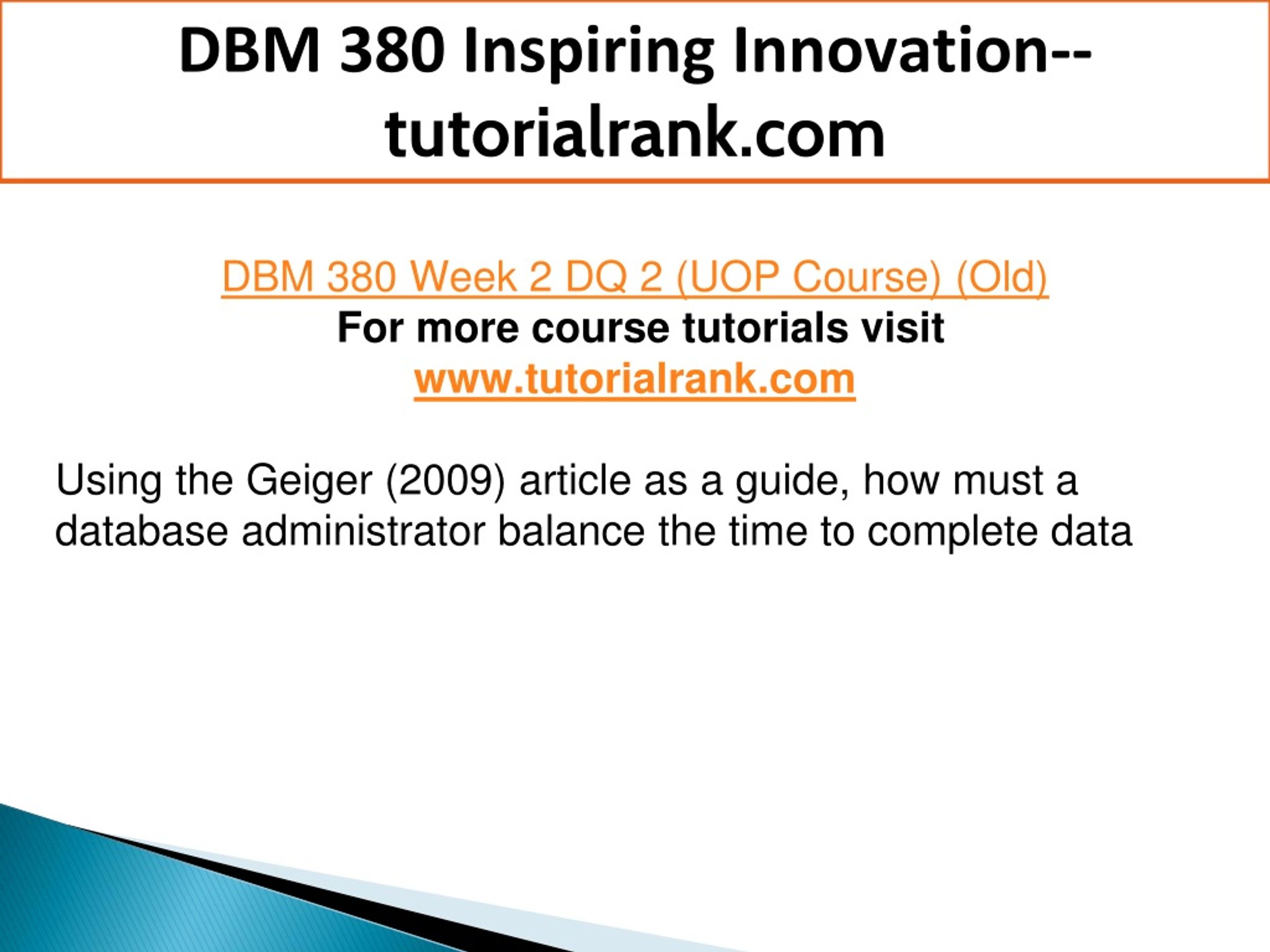 DBM 380 Inspiring Innovation--tutorialrank.com

DBM 380 Week 2 DQ 2 (UOP Course) (Old)
For more course tutorials visit
www.tutorialrank.com

Using the Geiger (2009) article as a guide, how must a database administrator balance the time to complete data